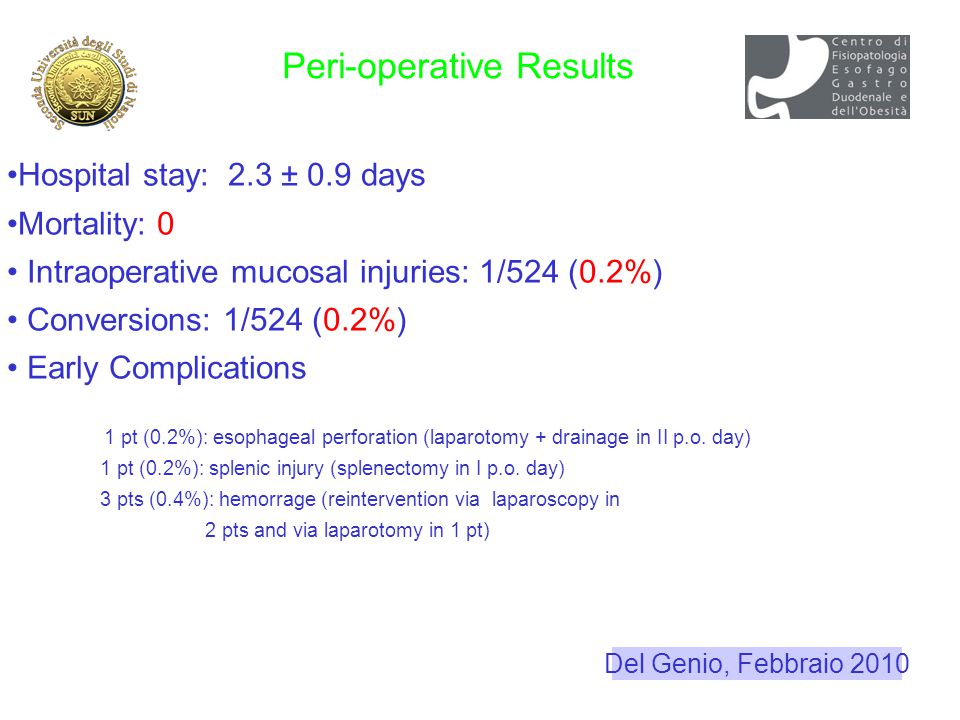 Seconda Università degli Studi di Napoli
SUN

Peri-operative Results

Centro di Fisiopatologia Esofago Gastro Duodenale e dell'Obesità

•Hospital stay: 2.3 ± 0.9 days

•Mortality: 0

• Intraoperative mucosal injuries: 1/524 (0.2%)

• Conversions: 1/524 (0.2%)

• Early Complications

1 pt (0.2%): esophageal perforation (laparotomy + drainage in II p.o. day)

1 pt (0.2%): splenic injury (splenectomy in I p.o. day)

3 pts (0.4%): hemorrage (reintervention via laparoscopy in 2 pts and via laparotomy in 1 pt)

Del Genio, Febbraio 2010